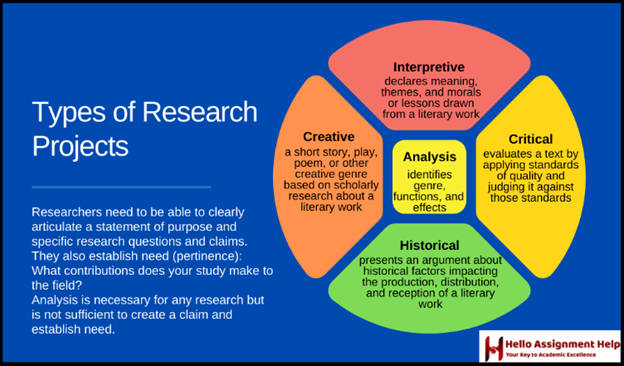 Types of Research Projects

Researchers need to be able to clearly articulate a statement of purpose and specific research questions and claims. They also establish need (pertinence): What contributions does your study make to the field?
Analysis is necessary for any research but is not sufficient to create a claim and establish need.

Interpretive
declares meaning, themes, and morals or lessons drawn from a literary work

Creative
a short story, play, poem, or other creative genre based on scholarly research about a literary work

Analysis
identifies genre, functions, and effects

Critical
evaluates a text by applying standards of quality and judging it against those standards

Historical
presents an argument about historical factors impacting the production, distribution, and reception of a literary work

Hello Assignment Help
Your Key to Academic Excellence